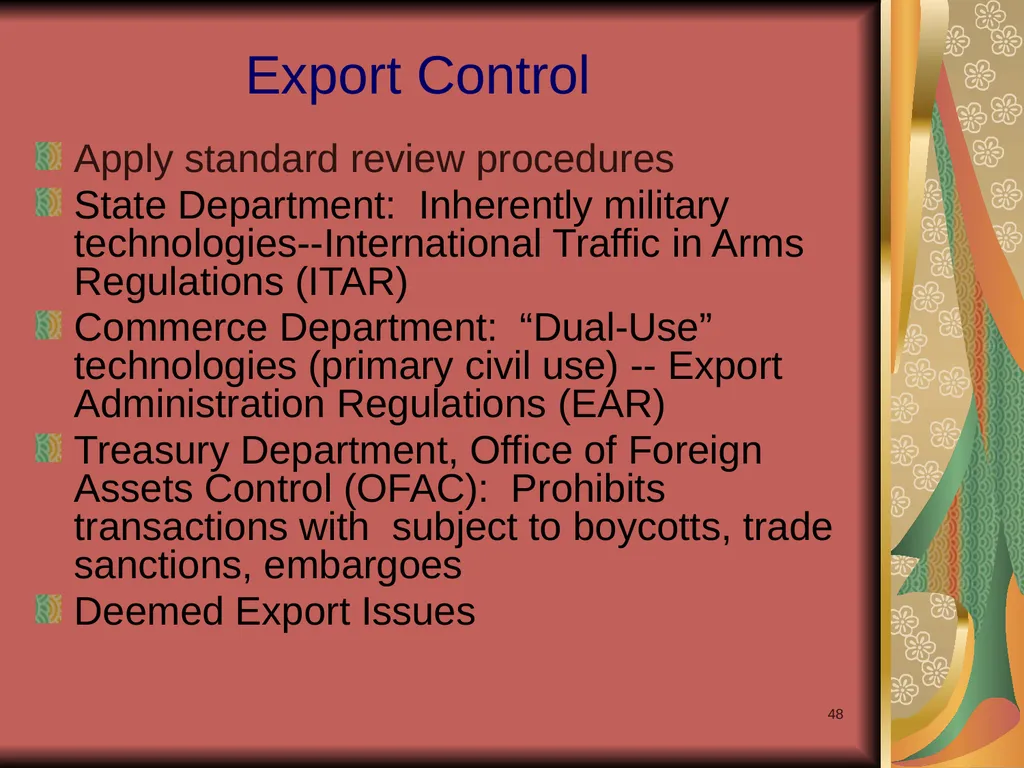 Export Control

Apply standard review procedures

State Department: Inherently military technologies--International Traffic in Arms Regulations (ITAR)

Commerce Department: “Dual-Use” technologies (primary civil use) -- Export Administration Regulations (EAR)

Treasury Department, Office of Foreign Assets Control (OFAC): Prohibits transactions with subject to boycotts, trade sanctions, embargoes

Deemed Export Issues

48